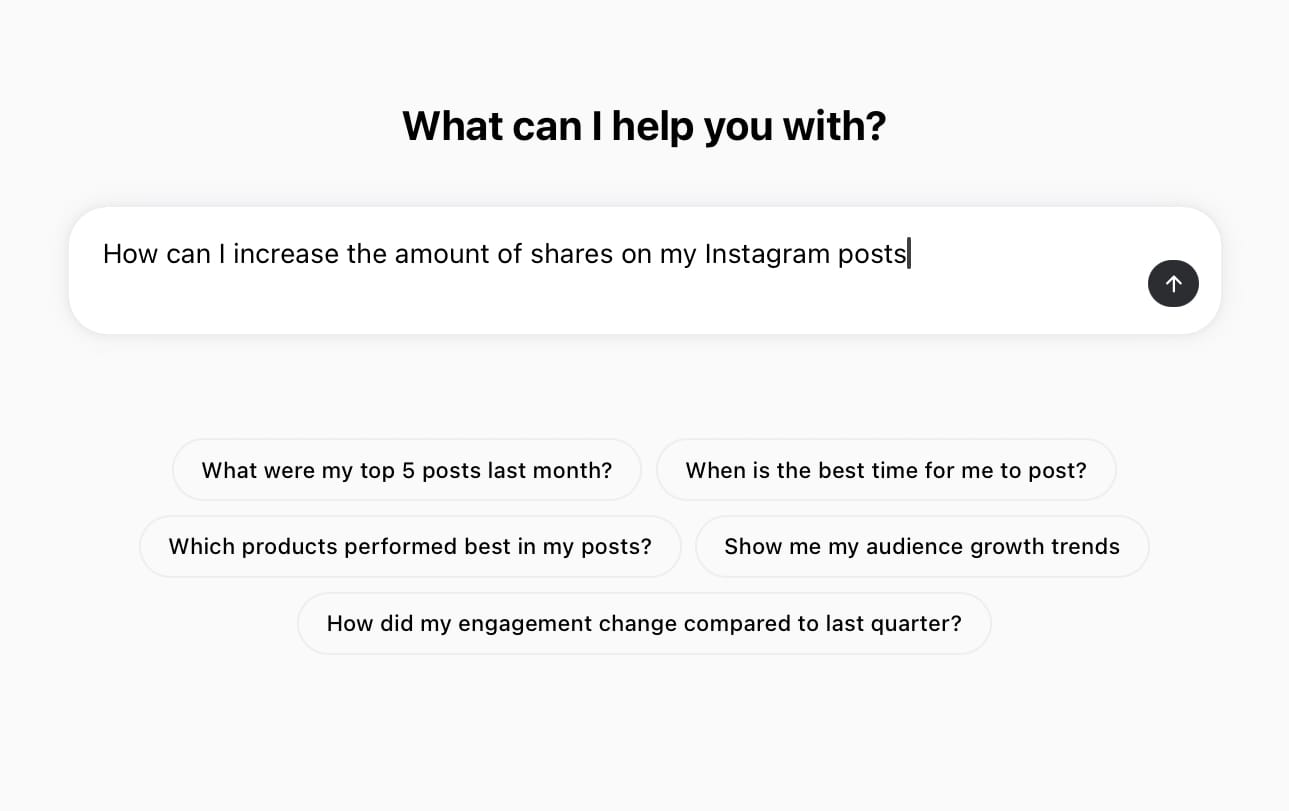 What can I help you with?

How can I increase the amount of shares on my Instagram posts

What were my top 5 posts last month?

When is the best time for me to post?

Which products performed best in my posts?

Show me my audience growth trends

How did my engagement change compared to last quarter?